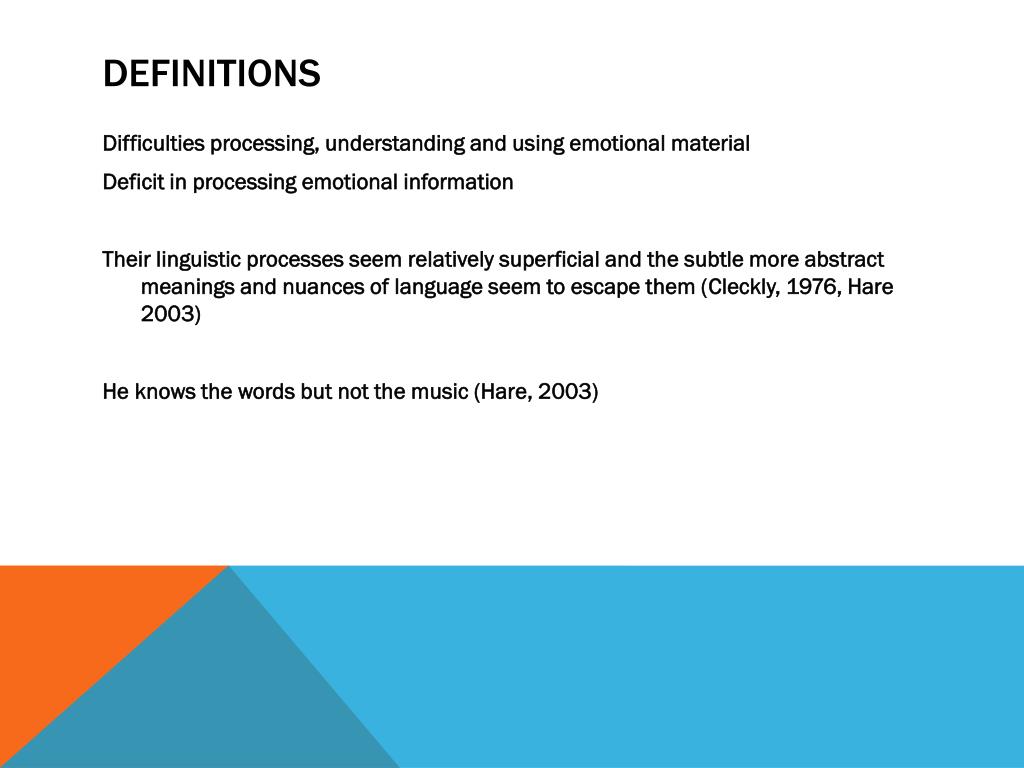 DEFINITIONS

Difficulties processing, understanding and using emotional material

Deficit in processing emotional information

Their linguistic processes seem relatively superficial and the subtle more abstract meanings and nuances of language seem to escape them (Cleckly, 1976, Hare 2003)

He knows the words but not the music (Hare, 2003)